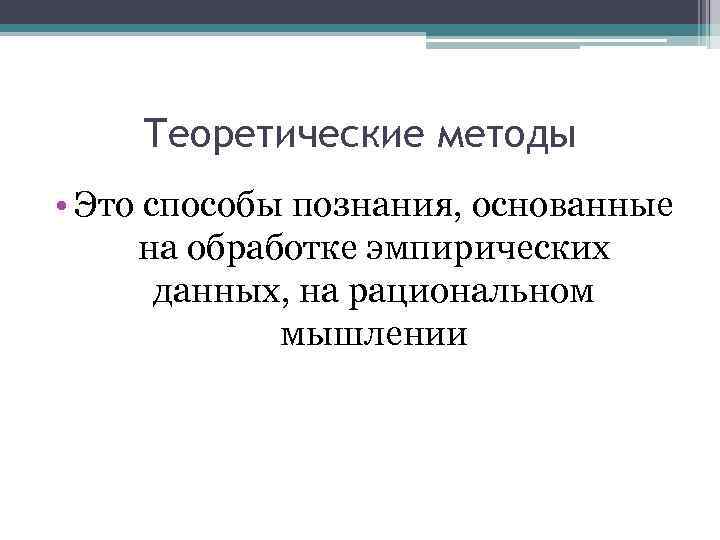 Теоретические методы

• Это способы познания, основанные на обработке эмпирических данных, на рациональном мышлении